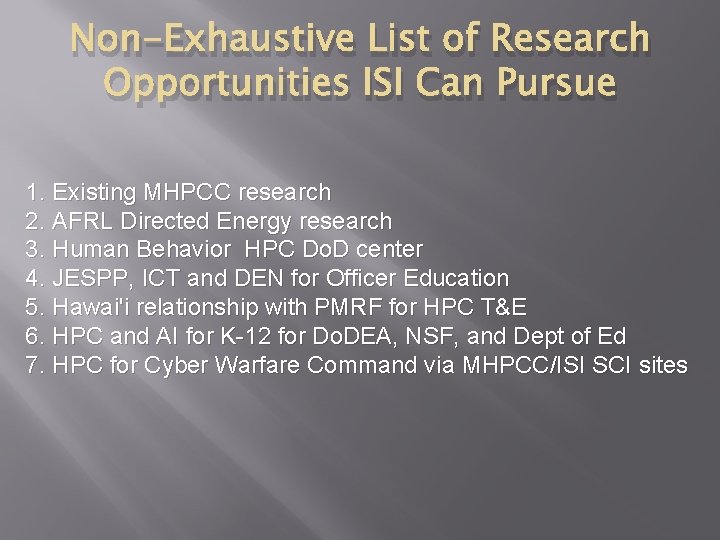 Non-Exhaustive List of Research Opportunities ISI Can Pursue

1. Existing MHPCC research
2. AFRL Directed Energy research
3. Human Behavior HPC DoD center
4. JESPP, ICT and DEN for Officer Education
5. Hawai'i relationship with PMRF for HPC T&E
6. HPC and AI for K-12 for DoDEA, NSF, and Dept of Ed
7. HPC for Cyber Warfare Command via MHPCC/ISI SCI sites